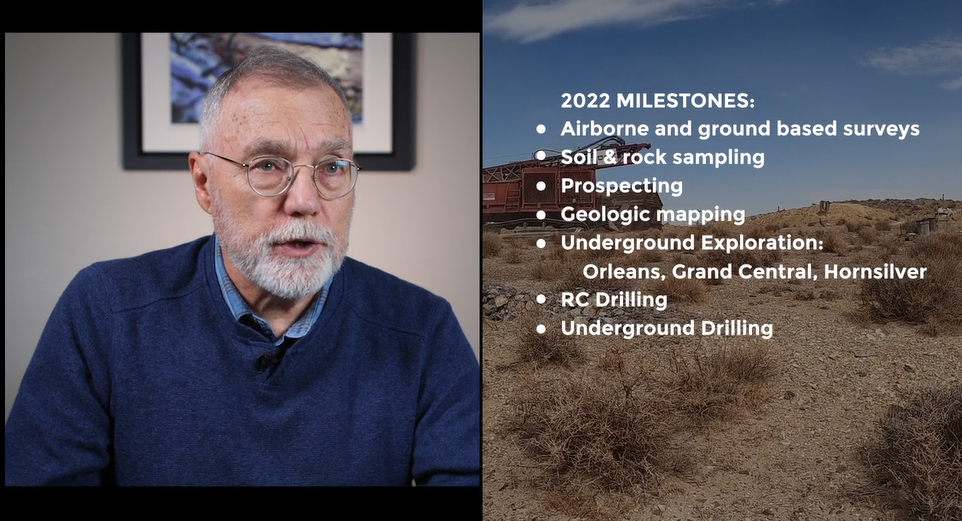 2022 MILESTONES:
- Airborne and ground based surveys
- Soil & rock sampling
- Prospecting
- Geologic mapping
- Underground Exploration: Orleans, Grand Central, Hornsilver
- RC Drilling
- Underground Drilling